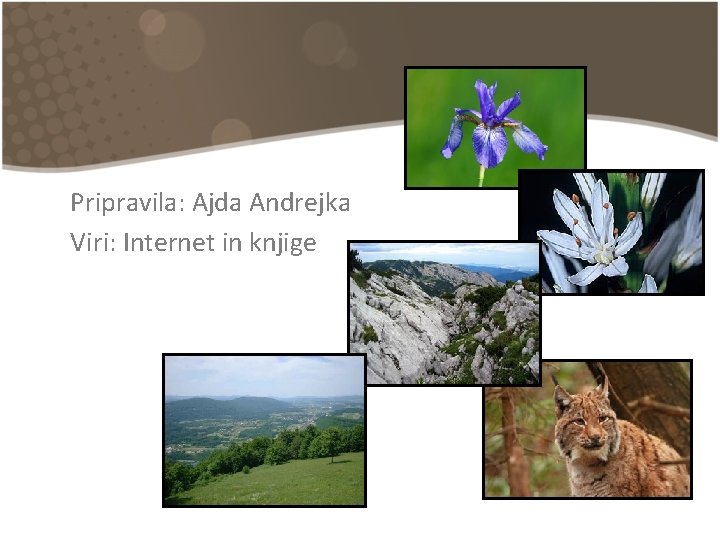 Pripravila: Ajda Andrejka
Viri: Internet in knjige